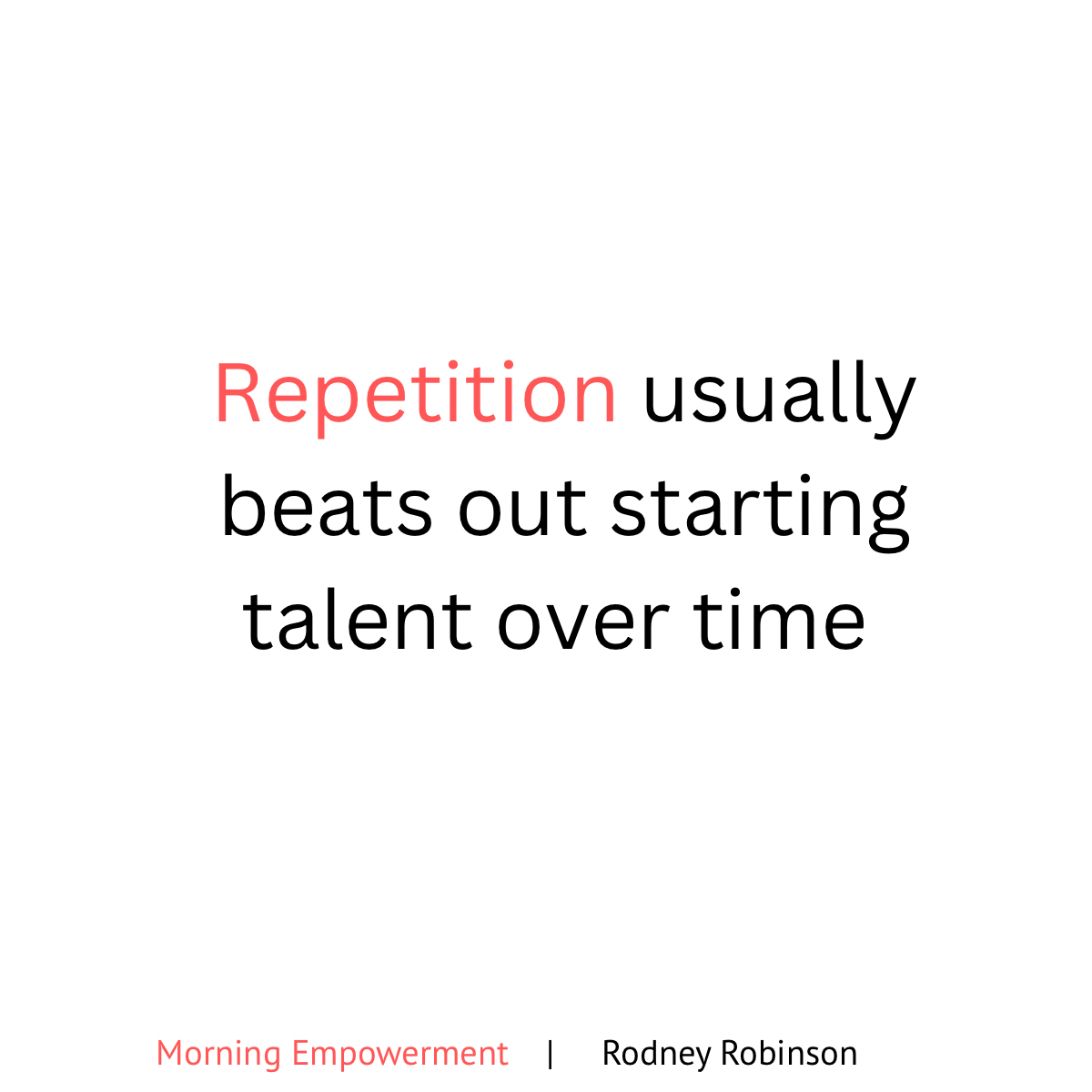 Repetition usually beats out starting talent over time

Morning Empowerment | Rodney Robinson